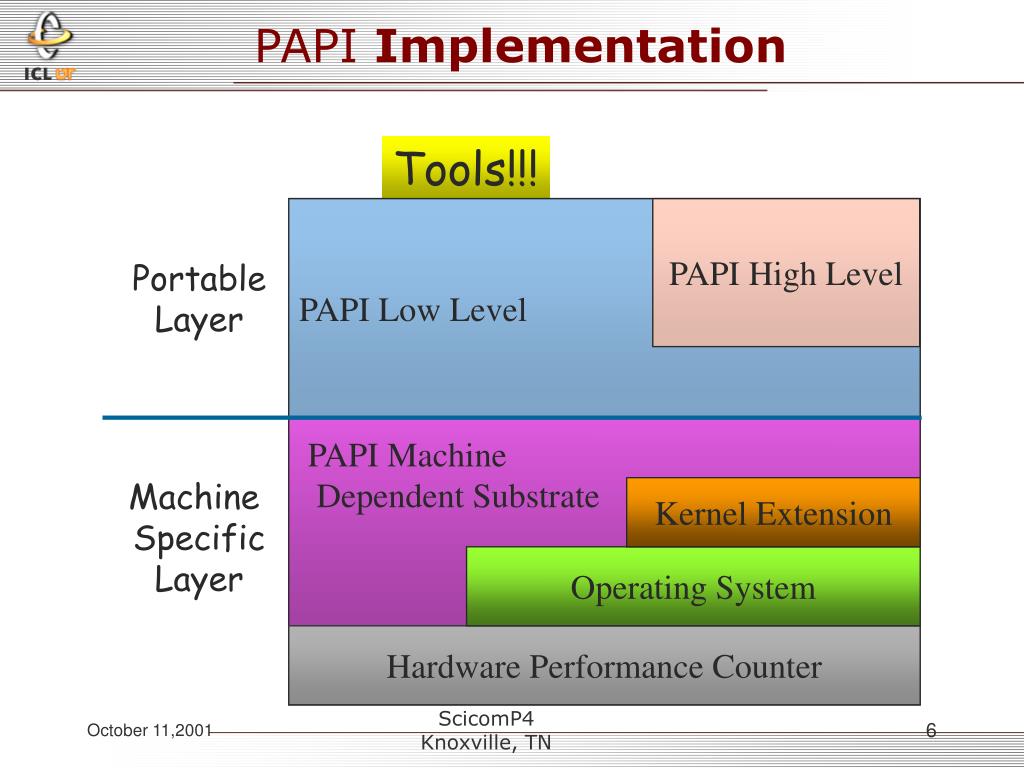 ICL UT

PAPI Implementation

Tools!!!

Portable Layer

PAPI Low Level

PAPI High Level

Machine Specific Layer

PAPI Machine Dependent Substrate

Kernel Extension

Operating System

Hardware Performance Counter

October 11,2001

ScicomP4
Knoxville, TN

6